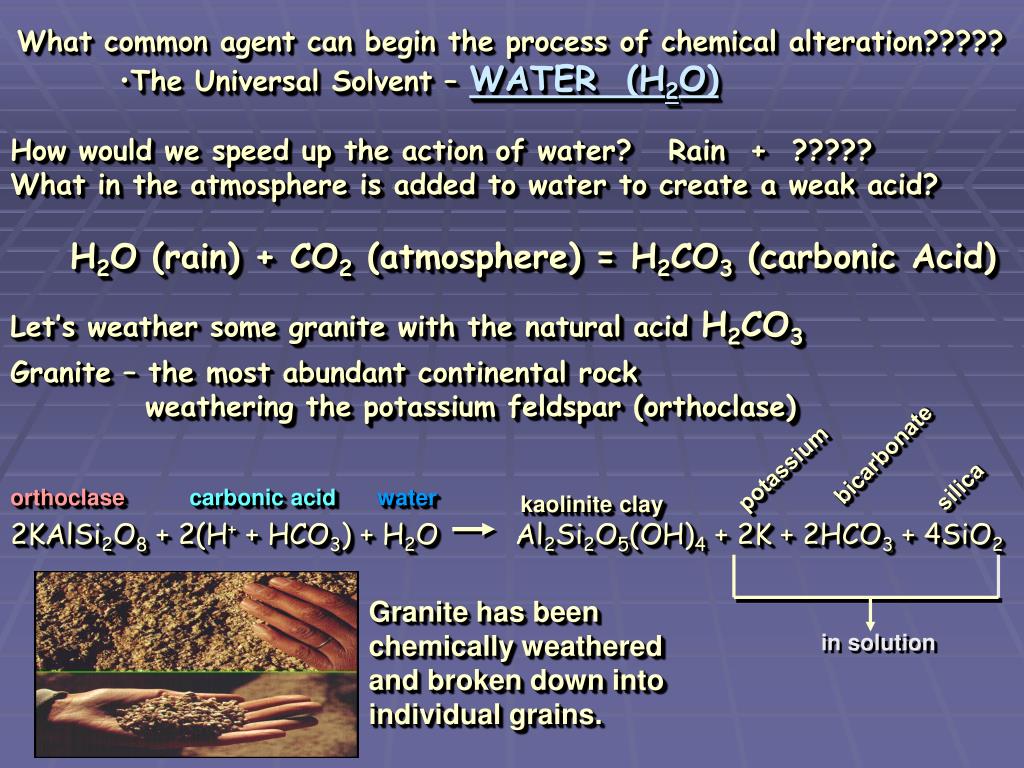 What common agent can begin the process of chemical alteration?????
•The Universal Solvent – WATER ($H_2O$)

How would we speed up the action of water? Rain + ?????
What in the atmosphere is added to water to create a weak acid?

$H_2O$ (rain) + $CO_2$ (atmosphere) = $H_2CO_3$ (carbonic Acid)

Let's weather some granite with the natural acid $H_2CO_3$

Granite – the most abundant continental rock
weathering the potassium feldspar (orthoclase)

orthoclase carbonic acid water kaolinite clay potassium bicarbonate silica

$2KAlSi_2O_8 + 2(H^+ + HCO_3) + H_2O \rightarrow Al_2Si_2O_5(OH)_4 + 2K + 2HCO_3 + 4SiO_2$

in solution

Granite has been chemically weathered and broken down into individual grains.